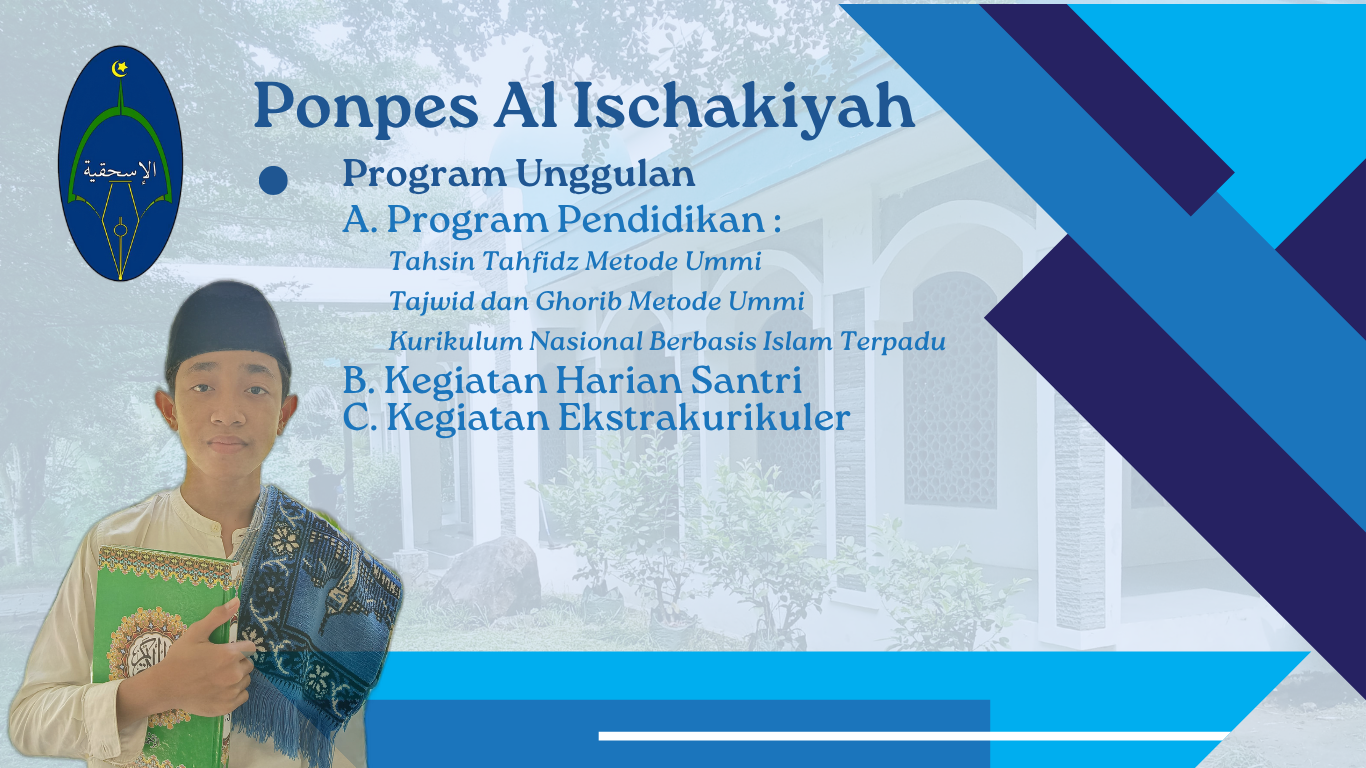 الإسحقية

Ponpes Al Ischakiyah

Program Unggulan

A. Program Pendidikan :

Tahsin Tahfidz Metode Ummi

Tajwid dan Ghorib Metode Ummi

Kurikulum Nasional Berbasis Islam Terpadu

B. Kegiatan Harian Santri

C. Kegiatan Ekstrakurikuler